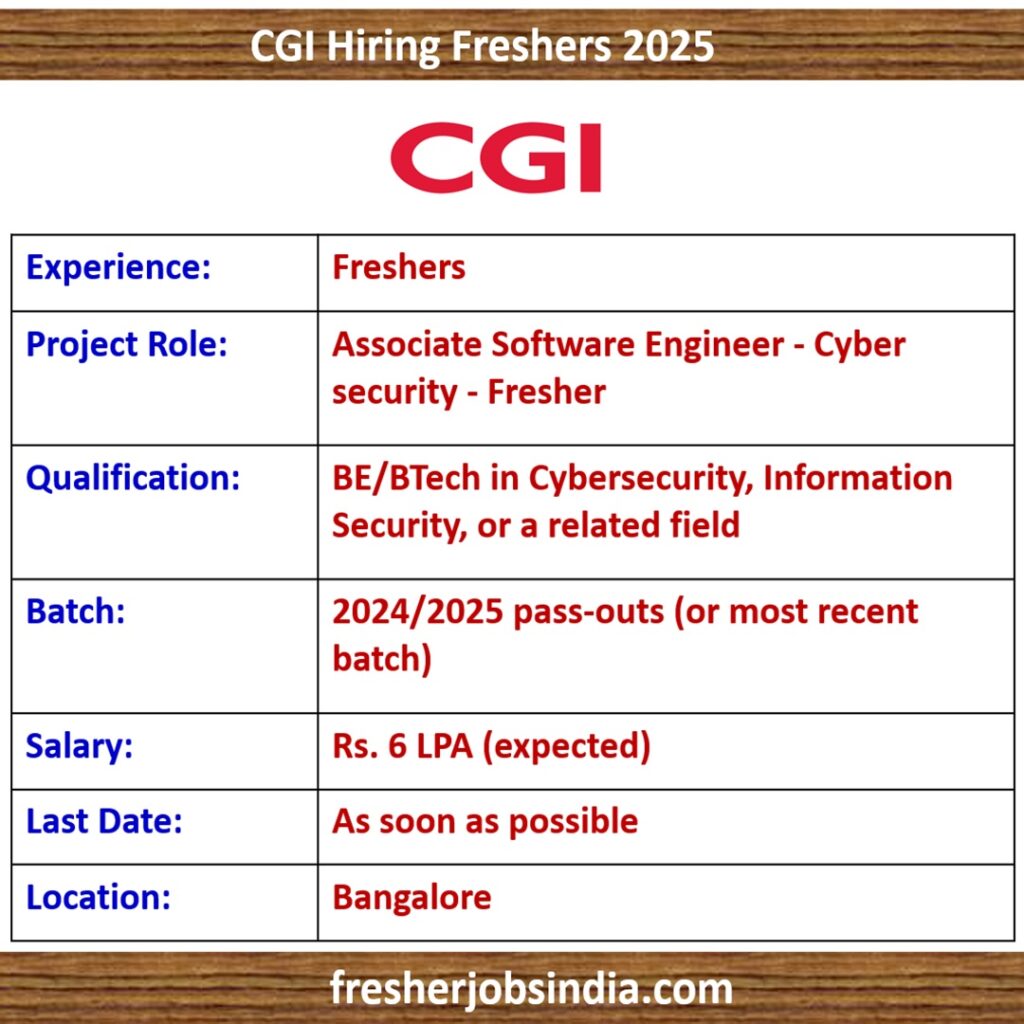 CGI Hiring Freshers 2025

CGI

| Experience: | Freshers |
|---|---|
| Project Role: | Associate Software Engineer - Cyber security - Fresher |
| Qualification: | BE/BTech in Cybersecurity, Information Security, or a related field |
| Batch: | 2024/2025 pass-outs (or most recent batch) |
| Salary: | Rs. 6 LPA (expected) |
| Last Date: | As soon as possible |
| Location: | Bangalore |

fresherjobsindia.com